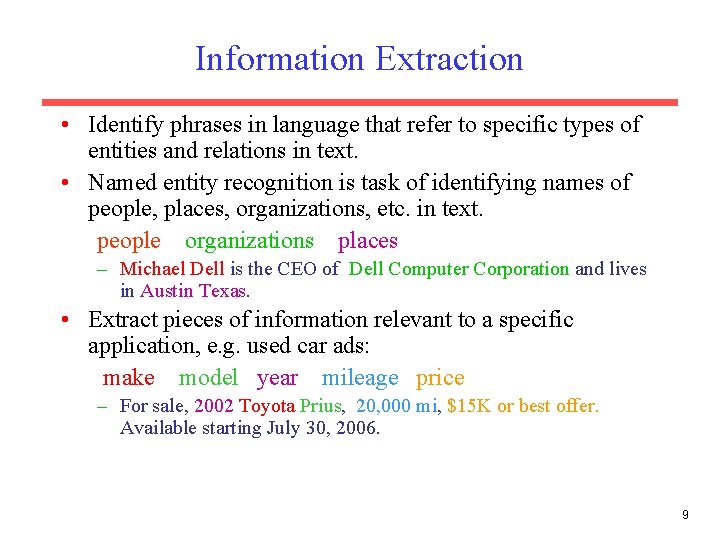 Information Extraction

• Identify phrases in language that refer to specific types of entities and relations in text.

• Named entity recognition is task of identifying names of people, places, organizations, etc. in text.

people organizations places

– Michael Dell is the CEO of Dell Computer Corporation and lives in Austin Texas.

• Extract pieces of information relevant to a specific application, e.g. used car ads:

make model year mileage price

– For sale, 2002 Toyota Prius, 20,000 mi, $15K or best offer. Available starting July 30, 2006.

9